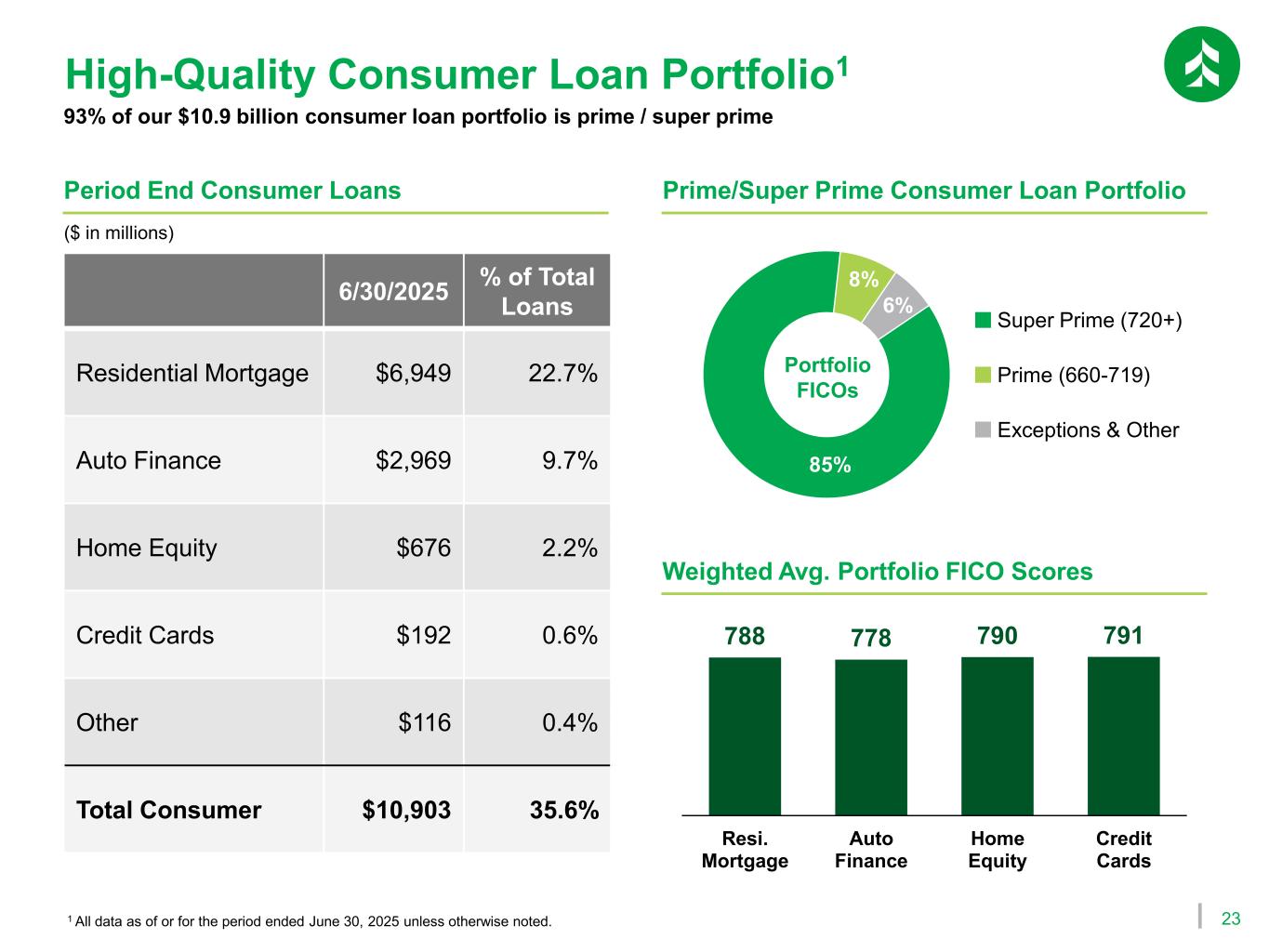 High-Quality Consumer Loan Portfolio$^1$

93% of our $10.9 billion consumer loan portfolio is prime / super prime

Period End Consumer Loans

($ in millions)

| | 6/30/2025 | % of Total Loans |
|---|---|---|
| Residential Mortgage | $6,949 | 22.7% |
| Auto Finance | $2,969 | 9.7% |
| Home Equity | $676 | 2.2% |
| Credit Cards | $192 | 0.6% |
| Other | $116 | 0.4% |
| Total Consumer | $10,903 | 35.6% |

Prime/Super Prime Consumer Loan Portfolio

8%
6%
Portfolio FICOs
85%

Super Prime (720+)
Prime (660-719)
Exceptions & Other

Weighted Avg. Portfolio FICO Scores

788
778
790
791

Resi. Mortgage
Auto Finance
Home Equity
Credit Cards

$^1$ All data as of or for the period ended June 30, 2025 unless otherwise noted.

23